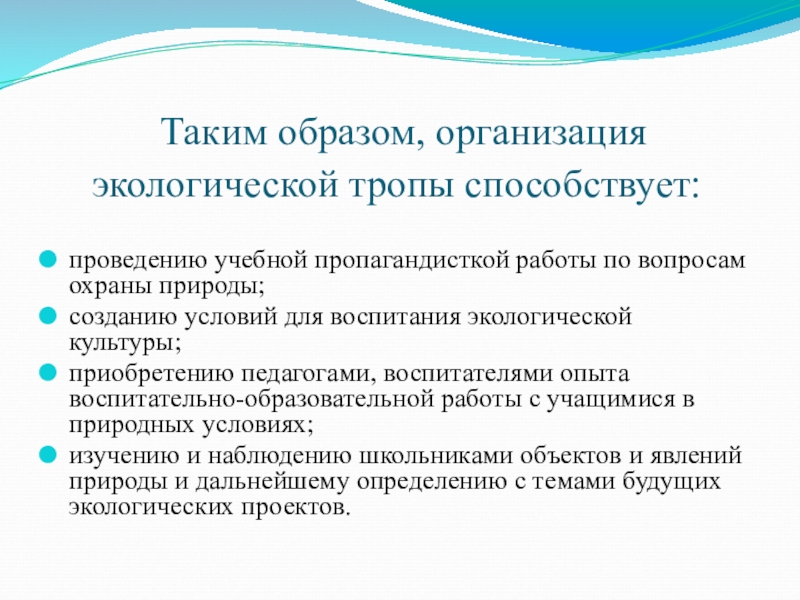 Таким образом, организация экологической тропы способствует:

проведению учебной пропагандисткой работы по вопросам охраны природы;

созданию условий для воспитания экологической культуры;

приобретению педагогами, воспитателями опыта воспитательно-образовательной работы с учащимися в природных условиях;

изучению и наблюдению школьниками объектов и явлений природы и дальнейшему определению с темами будущих экологических проектов.